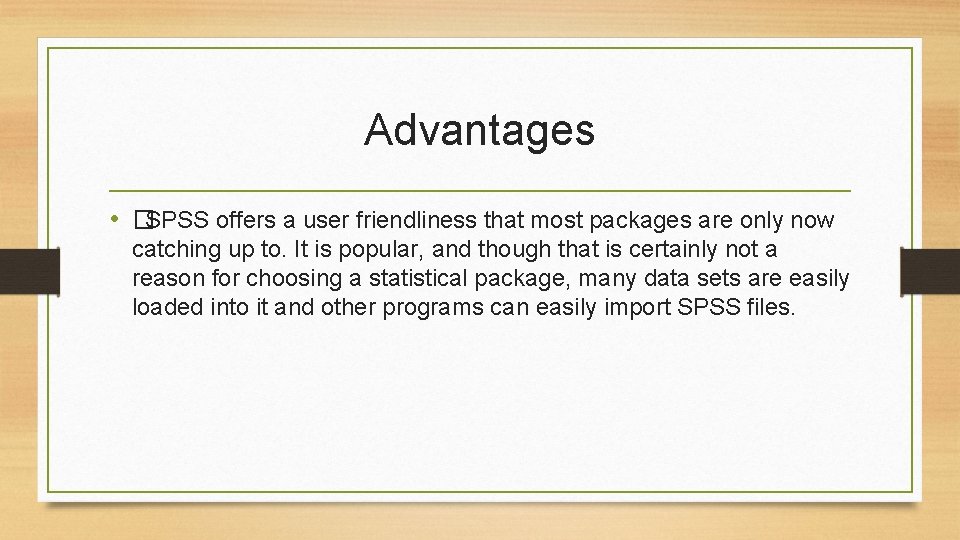 Advantages

• �SPSS offers a user friendliness that most packages are only now catching up to. It is popular, and though that is certainly not a reason for choosing a statistical package, many data sets are easily loaded into it and other programs can easily import SPSS files.